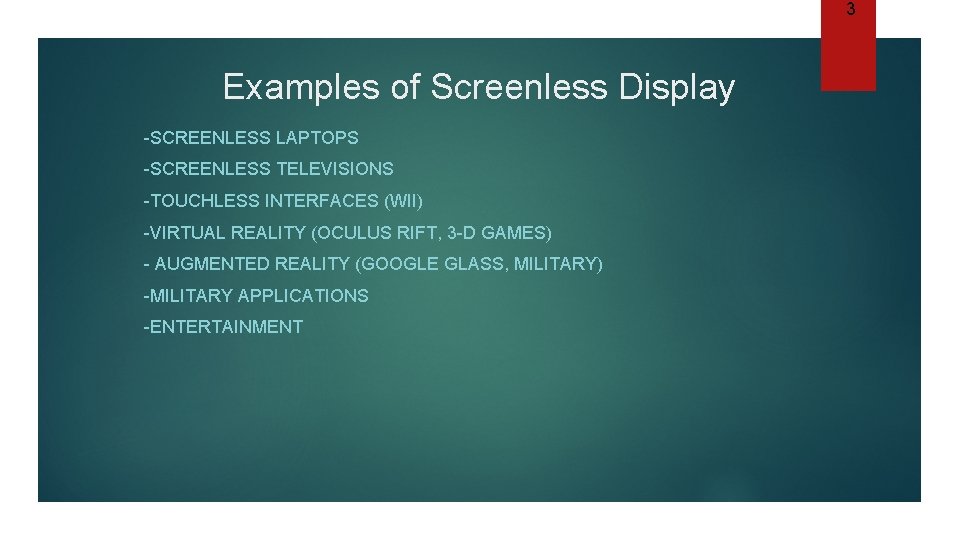 3

Examples of Screenless Display

-SCREENLESS LAPTOPS

-SCREENLESS TELEVISIONS

-TOUCHLESS INTERFACES (WII)

-VIRTUAL REALITY (OCULUS RIFT, 3-D GAMES)

- AUGMENTED REALITY (GOOGLE GLASS, MILITARY)

-MILITARY APPLICATIONS

-ENTERTAINMENT